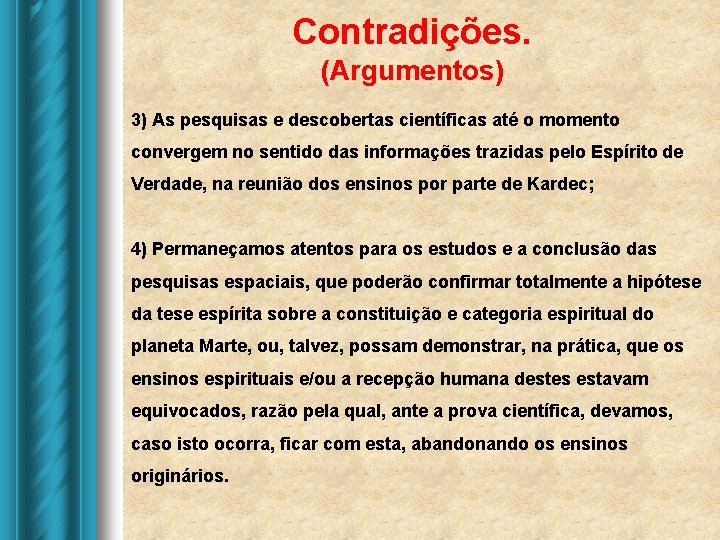 Contradições.
(Argumentos)

3) As pesquisas e descobertas científicas até o momento convergem no sentido das informações trazidas pelo Espírito de Verdade, na reunião dos ensinos por parte de Kardec;

4) Permaneçamos atentos para os estudos e a conclusão das pesquisas espaciais, que poderão confirmar totalmente a hipótese da tese espírita sobre a constituição e categoria espiritual do planeta Marte, ou, talvez, possam demonstrar, na prática, que os ensinos espirituais e/ou a recepção humana destes estavam equivocados, razão pela qual, ante a prova científica, devamos, caso isto ocorra, ficar com esta, abandonando os ensinos originários.